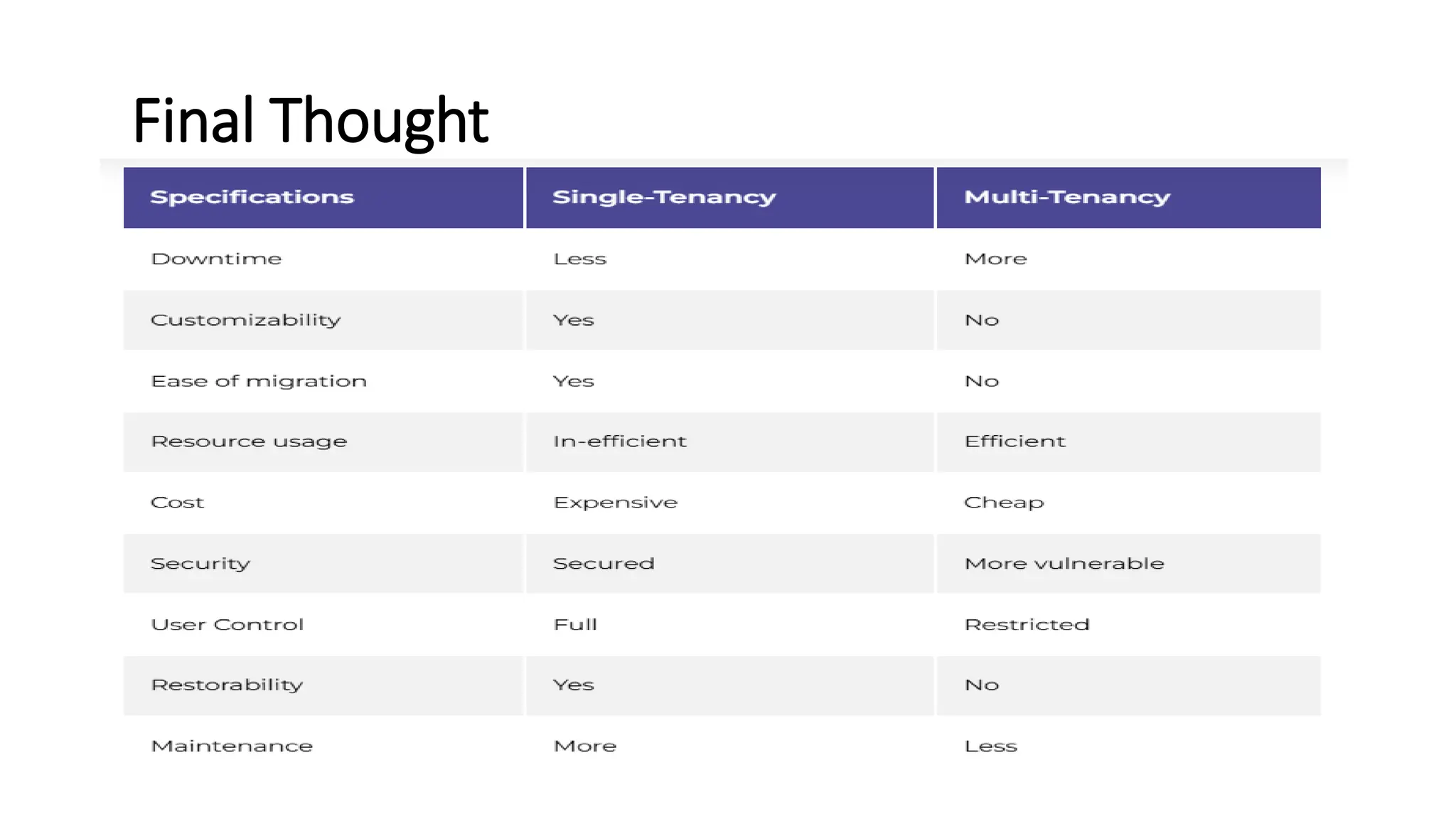 Final Thought

| Specifications | Single-Tenancy | Multi-Tenancy |
|---|---|---|
| Downtime | Less | More |
| Customizability | Yes | No |
| Ease of migration | Yes | No |
| Resource usage | In-efficient | Efficient |
| Cost | Expensive | Cheap |
| Security | Secured | More vulnerable |
| User Control | Full | Restricted |
| Restorability | Yes | No |
| Maintenance | More | Less |